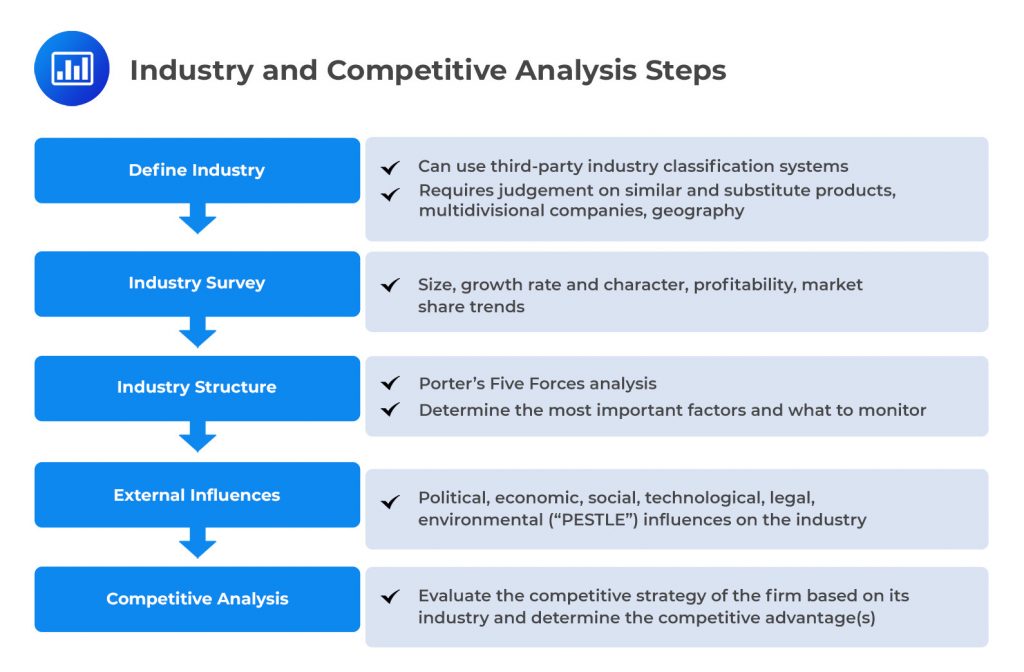 Industry and Competitive Analysis Steps

Define Industry

✔ Can use third-party industry classification systems
✔ Requires judgement on similar and substitute products, multidivisional companies, geography

Industry Survey

✔ Size, growth rate and character, profitability, market share trends

Industry Structure

✔ Porter's Five Forces analysis
✔ Determine the most important factors and what to monitor

External Influences

✔ Political, economic, social, technological, legal, environmental ("PESTLE") influences on the industry

Competitive Analysis

✔ Evaluate the competitive strategy of the firm based on its industry and determine the competitive advantage(s)